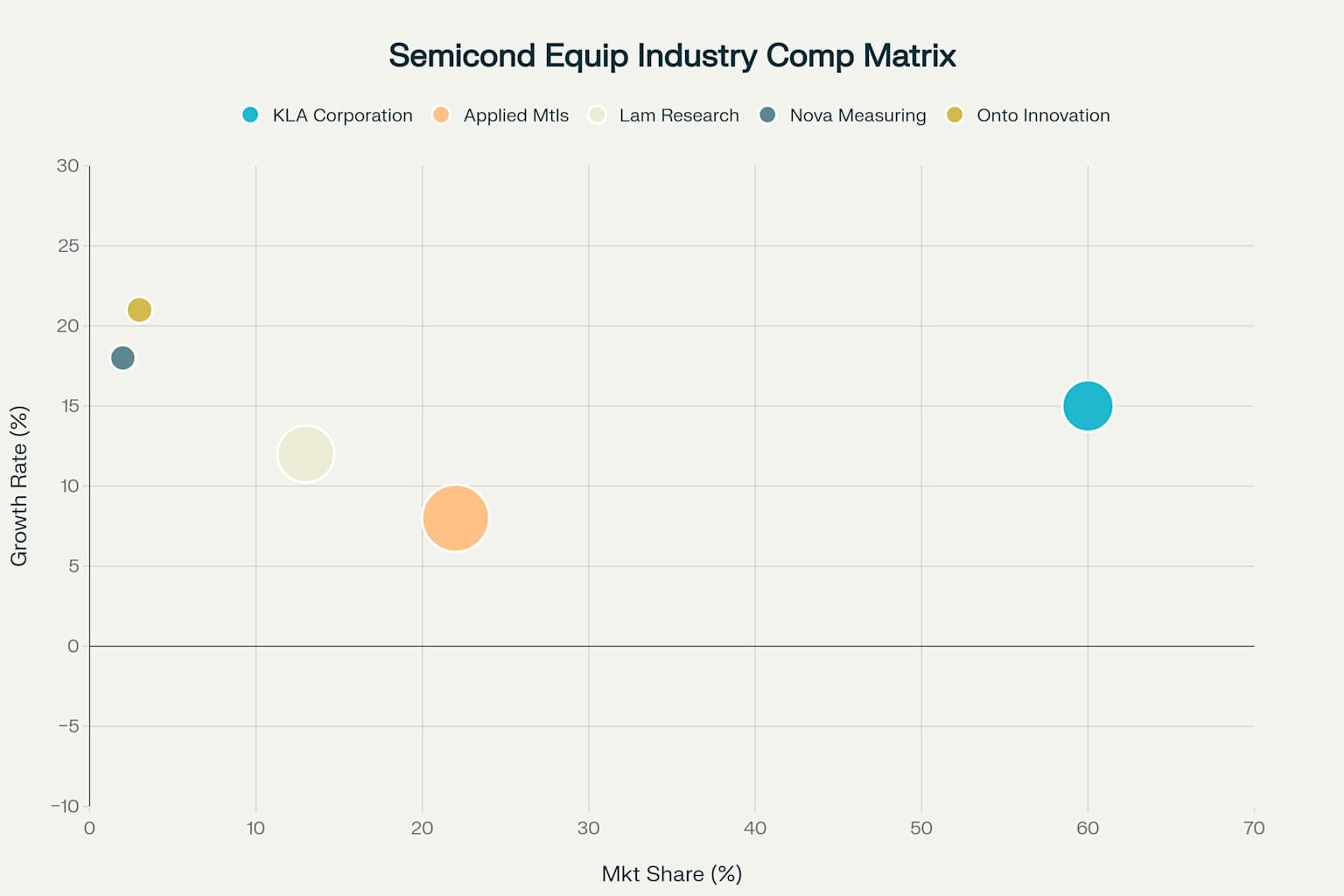 Semicond Equip Industry Comp Matrix

KLA Corporation
Applied Mtls
Lam Research
Nova Measuring
Onto Innovation

Growth Rate (%)

30
25
20
15
10
5
0
−5
−10

0
10
20
30
40
50
60
70

Mkt Share (%)